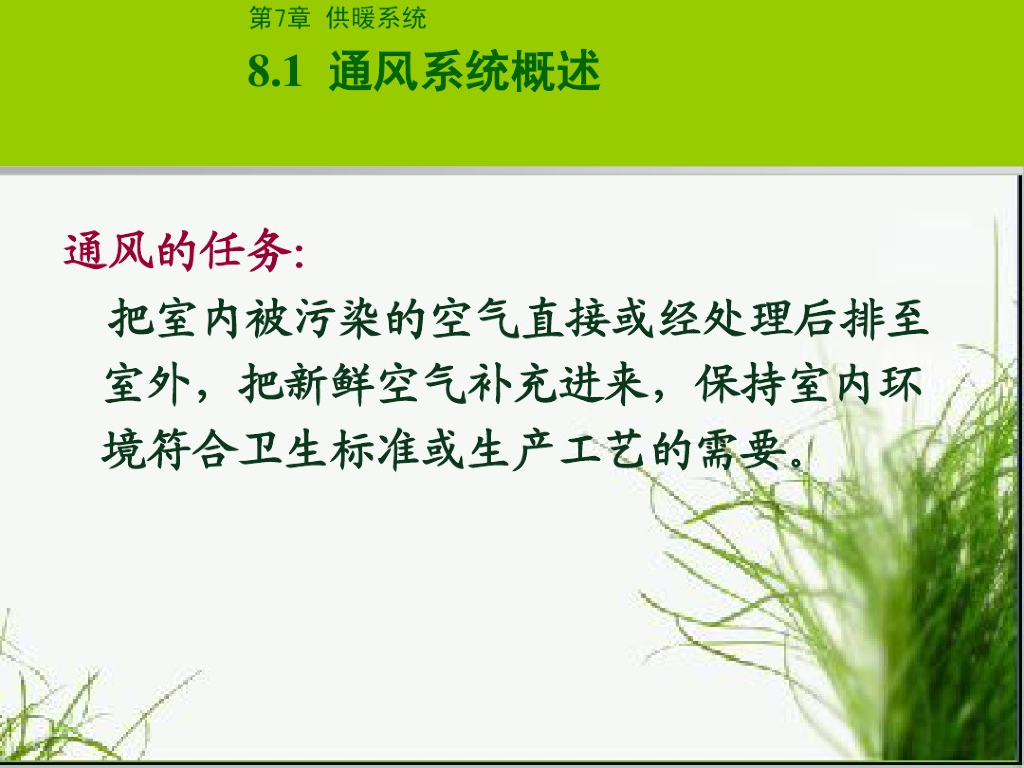 第7章 供暖系统

8.1 通风系统概述

通风的任务:

把室内被污染的空气直接或经处理后排至室外，把新鲜空气补充进来，保持室内环境符合卫生标准或生产工艺的需要。